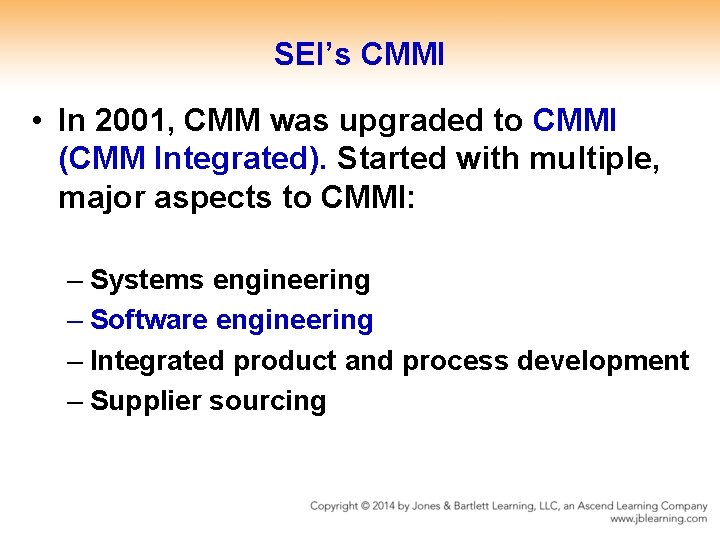 SEI's CMMI

• In 2001, CMM was upgraded to CMMI (CMM Integrated). Started with multiple, major aspects to CMMI:

– Systems engineering
– Software engineering
– Integrated product and process development
– Supplier sourcing

Copyright © 2014 by Jones & Bartlett Learning, LLC, an Ascend Learning Company
www.jblearning.com